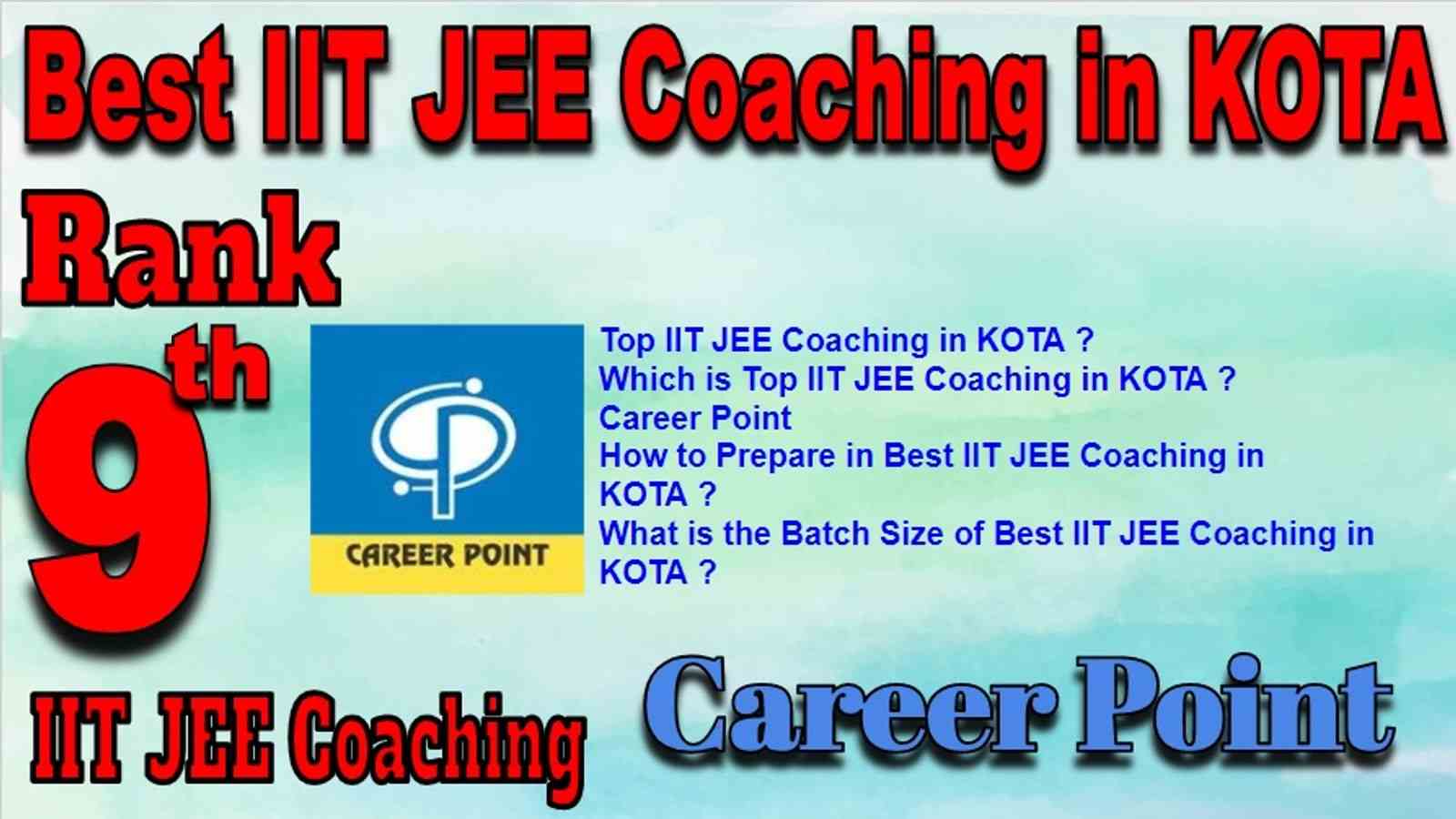 Best IIT JEE Coaching in KOTA

Rank

9th

CAREER POINT

Top IIT JEE Coaching in KOTA ?
Which is Top IIT JEE Coaching in KOTA ?
Career Point
How to Prepare in Best IIT JEE Coaching in KOTA ?
What is the Batch Size of Best IIT JEE Coaching in KOTA ?

IIT JEE Coaching

Career Point